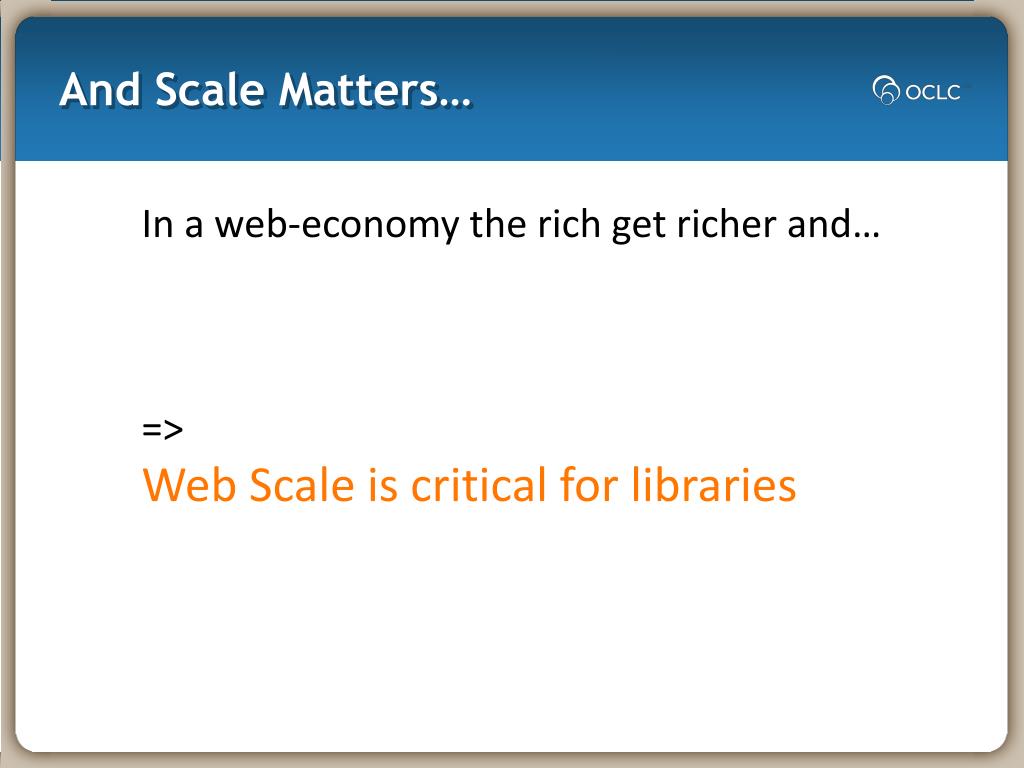 And Scale Matters…

OCLC

In a web-economy the rich get richer and…

=>
Web Scale is critical for libraries